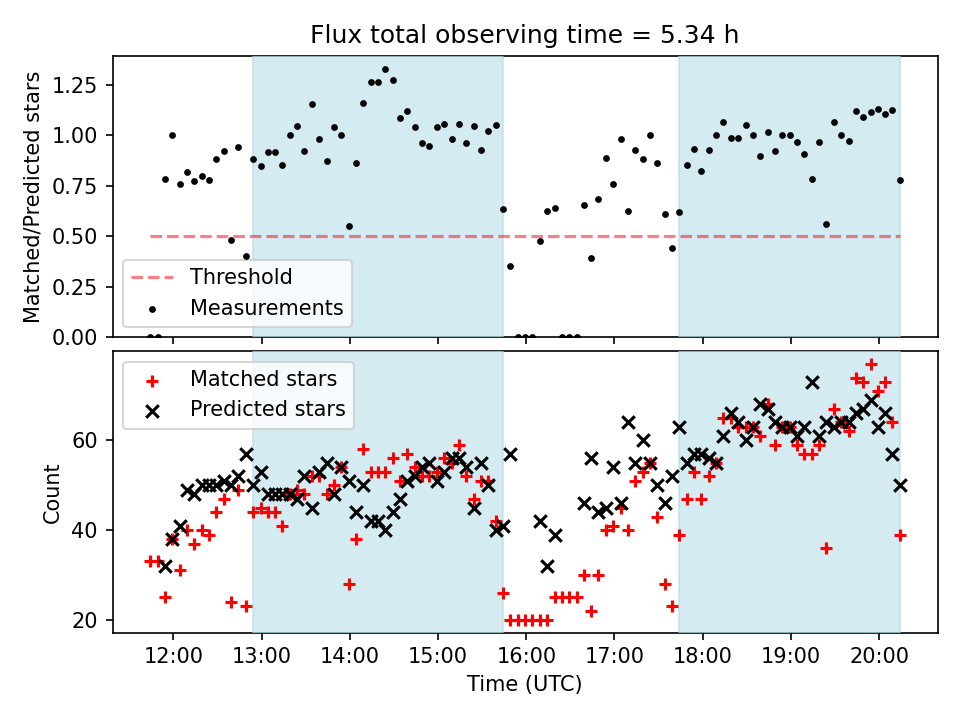 Flux total observing time = 5.34 h

Matched/Predicted stars

1.25
1.00
0.75
0.50
0.25
0.00

Threshold
Measurements

Matched stars
Predicted stars

Count

60
40
20

12:00
13:00
14:00
15:00
16:00
17:00
18:00
19:00
20:00

Time (UTC)